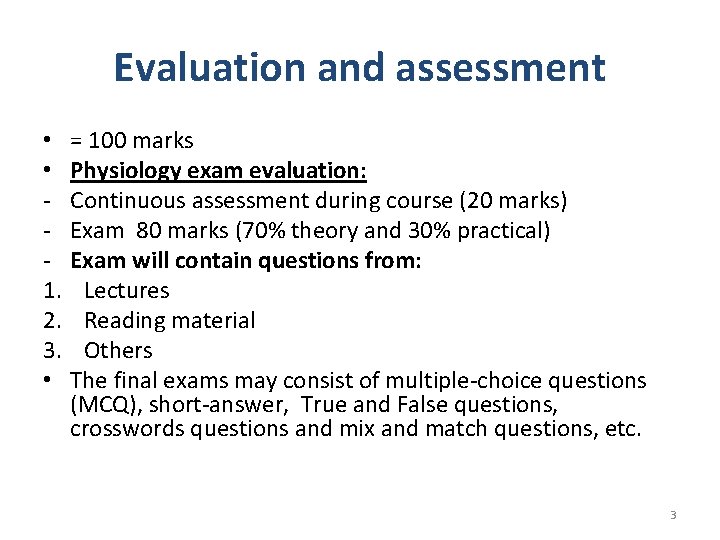 Evaluation and assessment

• = 100 marks
• Physiology exam evaluation:
- Continuous assessment during course (20 marks)
- Exam 80 marks (70% theory and 30% practical)
- Exam will contain questions from:
1. Lectures
2. Reading material
3. Others
• The final exams may consist of multiple-choice questions (MCQ), short-answer, True and False questions, crosswords questions and mix and match questions, etc.

3